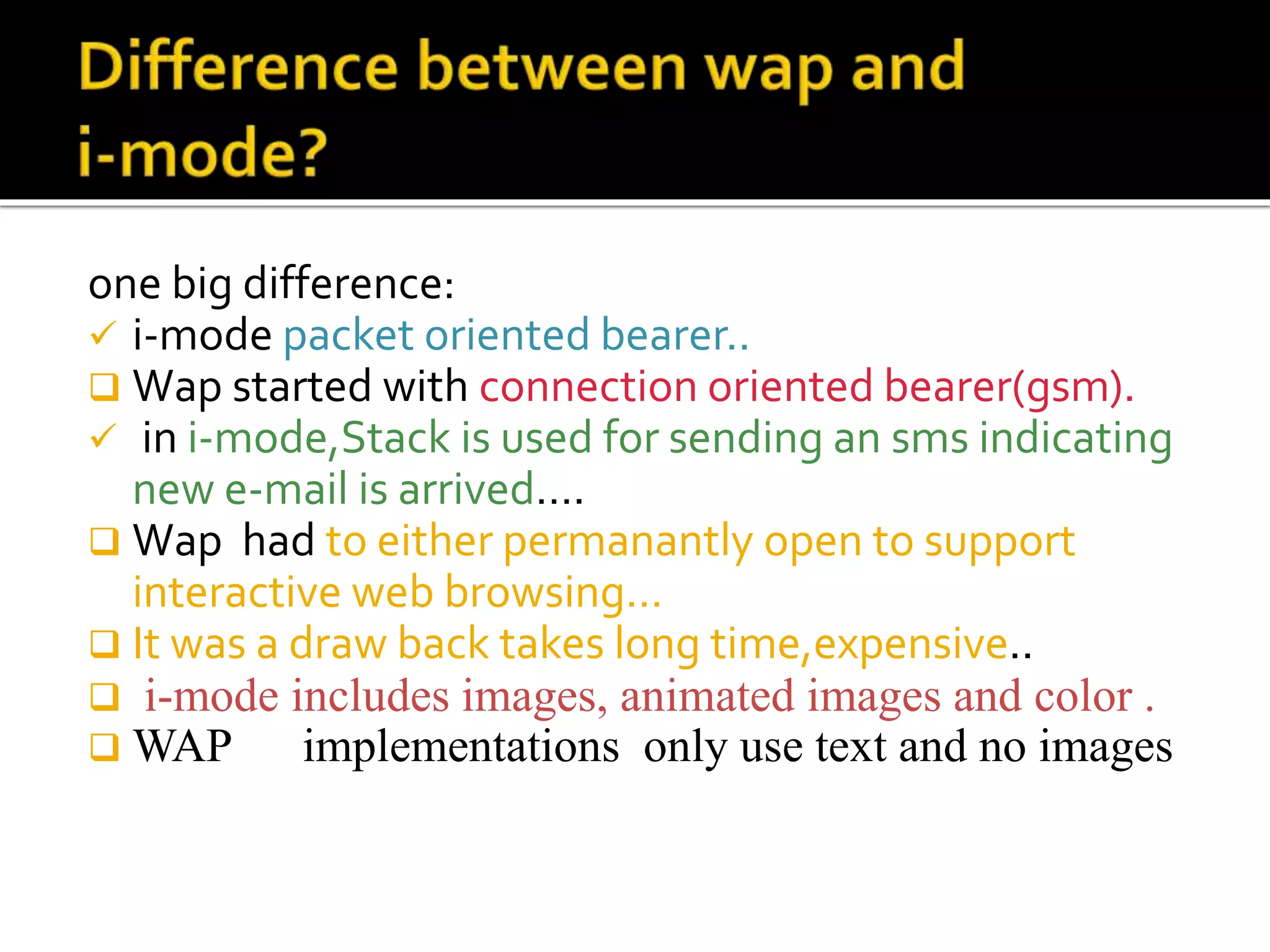 Difference between wap and i-mode?

one big difference:
✓ i-mode packet oriented bearer..
❑ Wap started with connection oriented bearer(gsm).
✓ in i-mode,Stack is used for sending an sms indicating new e-mail is arrived....
❑ Wap had to either permanantly open to support interactive web browsing...
❑ It was a draw back takes long time,expensive..
❑ i-mode includes images, animated images and color .
❑ WAP implementations only use text and no images